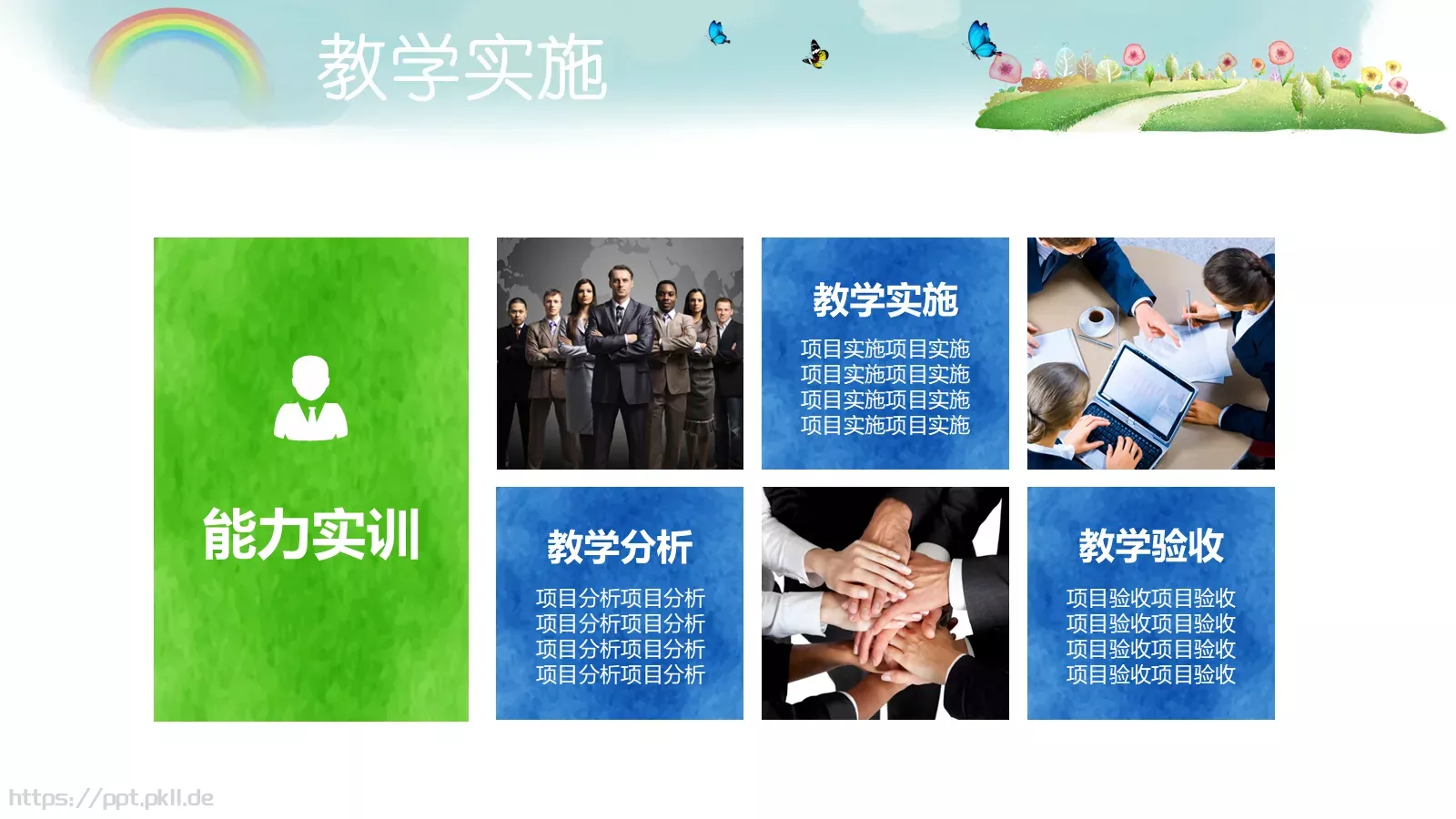 教学实施

能力实训

教学实施

项目实施项目实施
项目实施项目实施
项目实施项目实施
项目实施项目实施

教学分析

项目分析项目分析
项目分析项目分析
项目分析项目分析
项目分析项目分析

教学验收

项目验收项目验收
项目验收项目验收
项目验收项目验收
项目验收项目验收

https://ppt.pkll.de